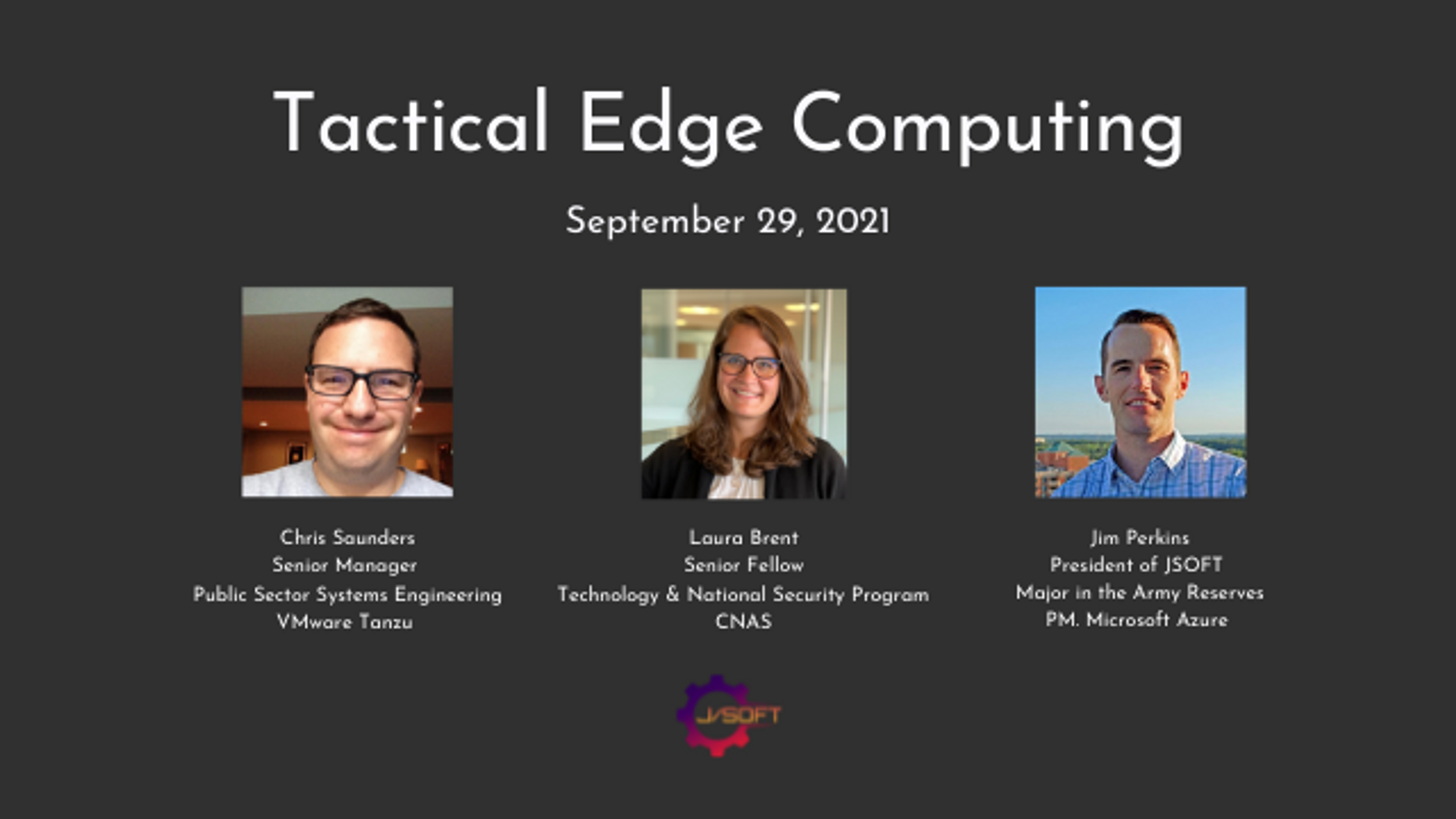 Tactical Edge Computing

September 29, 2021

Chris Saunders
Senior Manager
Public Sector Systems Engineering
VMware Tanzu

Laura Brent
Senior Fellow
Technology & National Security Program
CNAS

Jim Perkins
President of JSOFT
Major in the Army Reserves
PM. Microsoft Azure

J/SOFT